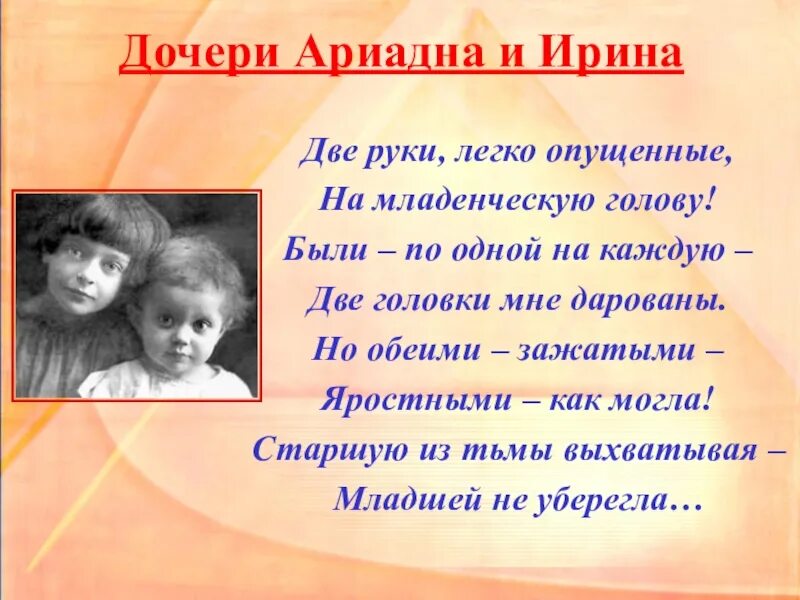 Дочери Ариадна и Ирина

Две руки, легко опущенные,
На младенческую голову!
Были – по одной на каждую –
Две головки мне дарованы.
Но обеими – зажатыми –
Яростными – как могла!
Старшую из тьмы выхватывая –
Младшей не уберегла…